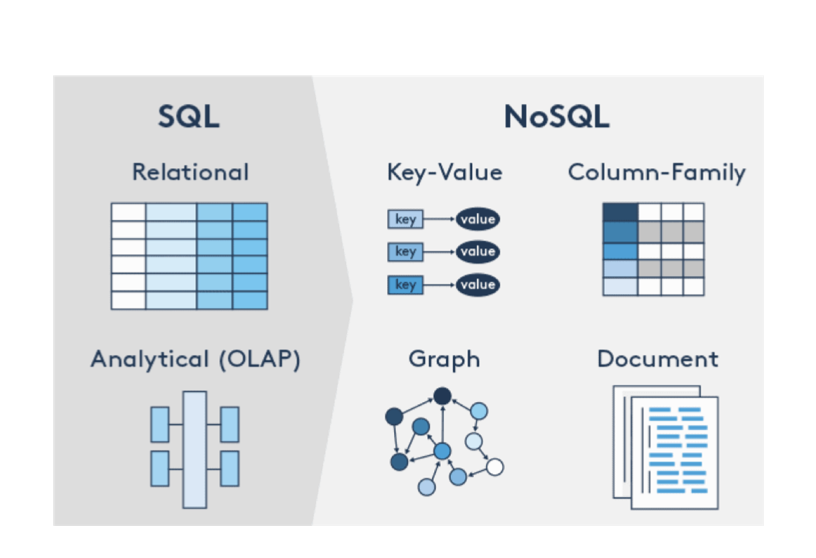 SQL

Relational

Analytical (OLAP)

NoSQL

Key-Value

key value
key value
key value

Column-Family

Graph

Document